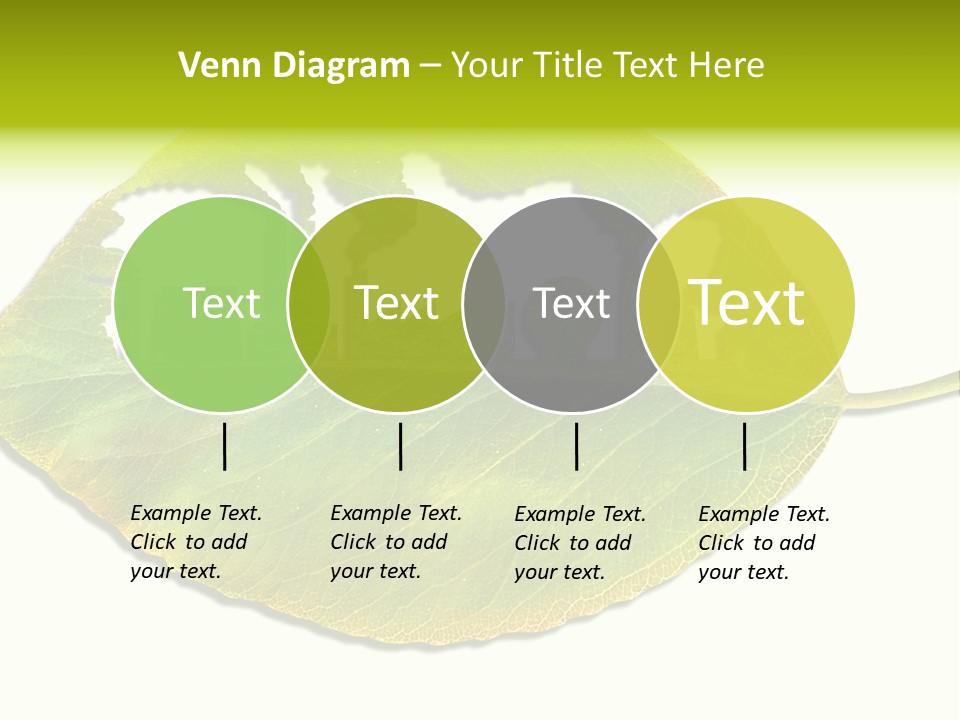 Venn Diagram – Your Title Text Here

Text

Text

Text

Text

Example Text. Click to add your text.

Example Text. Click to add your text.

Example Text. Click to add your text.

Example Text. Click to add your text.